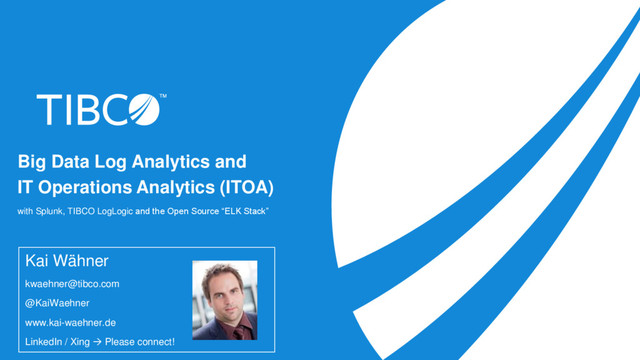 TIBCO™

Big Data Log Analytics and IT Operations Analytics (ITOA)

with Splunk, TIBCO LogLogic and the Open Source “ELK Stack”

Kai Wähner

kwaehner@tibco.com

@KaiWaehner

www.kai-waehner.de

LinkedIn / Xing → Please connect!